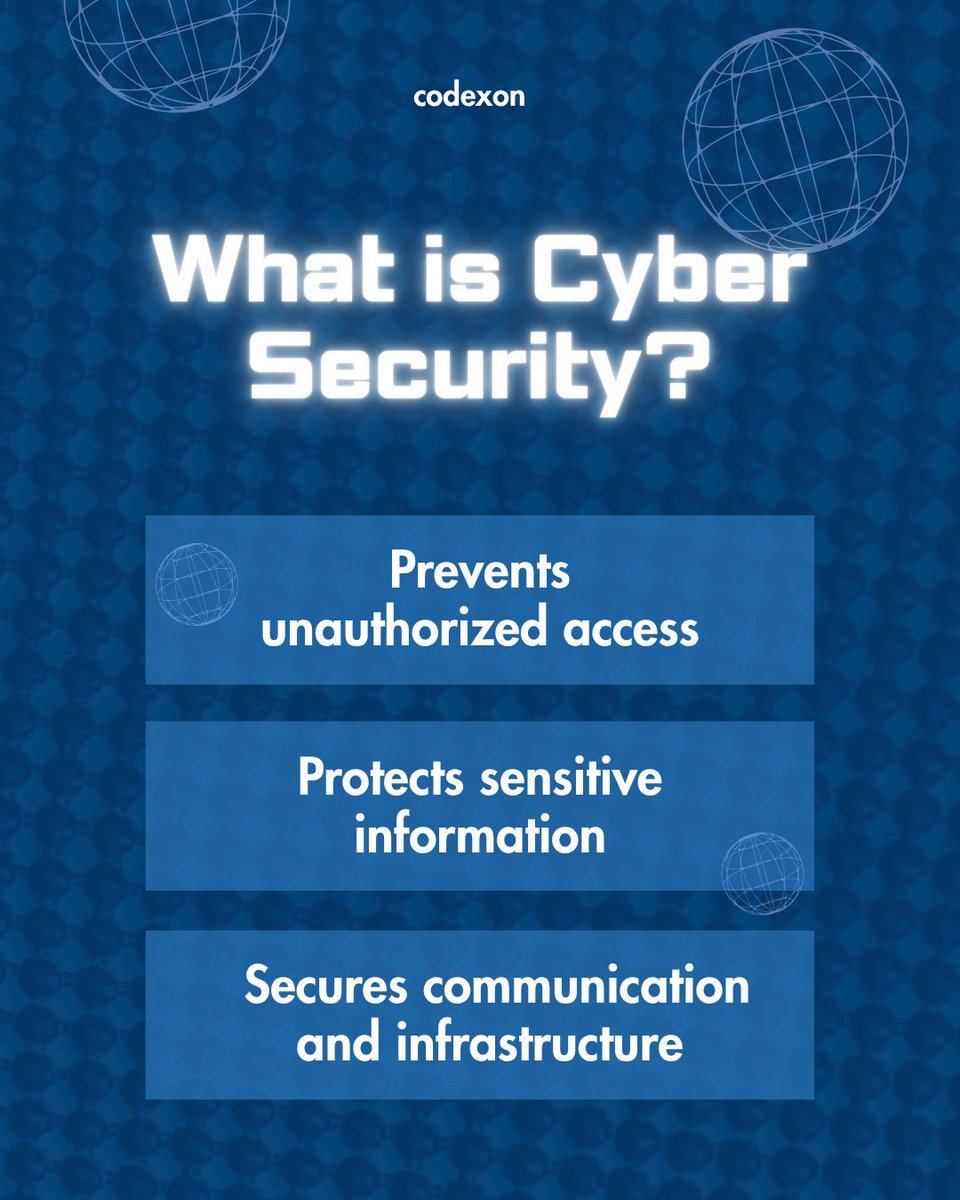 codexon

What is Cyber Security?

Prevents unauthorized access

Protects sensitive information

Secures communication and infrastructure